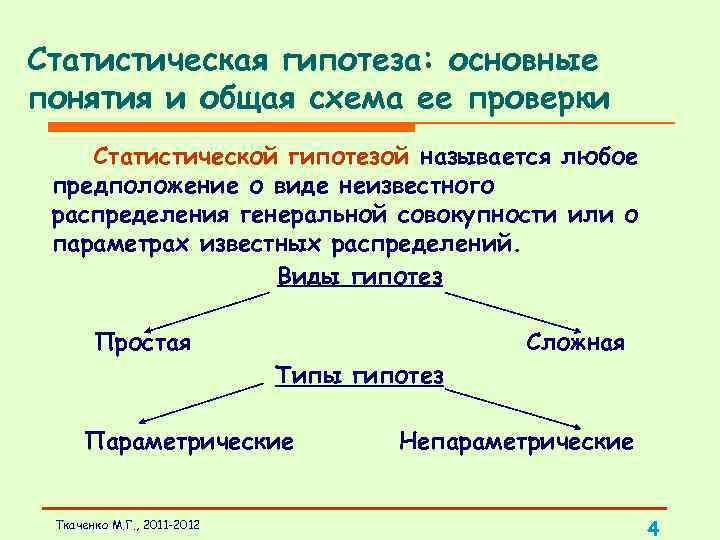 Статистическая гипотеза: основные понятия и общая схема ее проверки

Статистической гипотезой называется любое предположение о виде неизвестного распределения генеральной совокупности или о параметрах известных распределений.

Виды гипотез

Простая

Сложная

Типы гипотез

Параметрические

Непараметрические

Ткаченко М.Г., 2011-2012

4